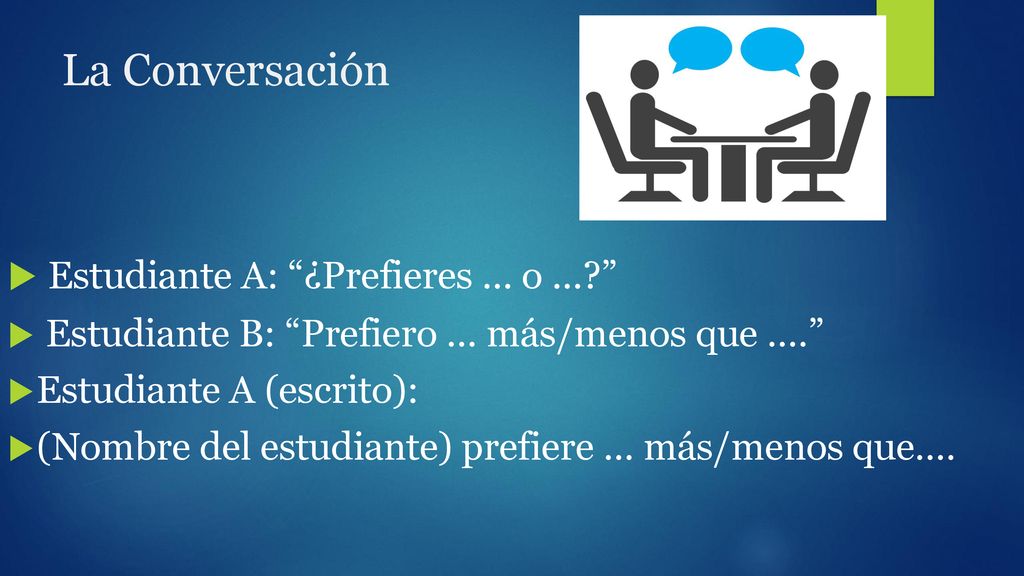 La Conversación

Estudiante A: “¿Prefieres … o …?”

Estudiante B: “Prefiero … más/menos que ….”

Estudiante A (escrito):

(Nombre del estudiante) prefiere … más/menos que….